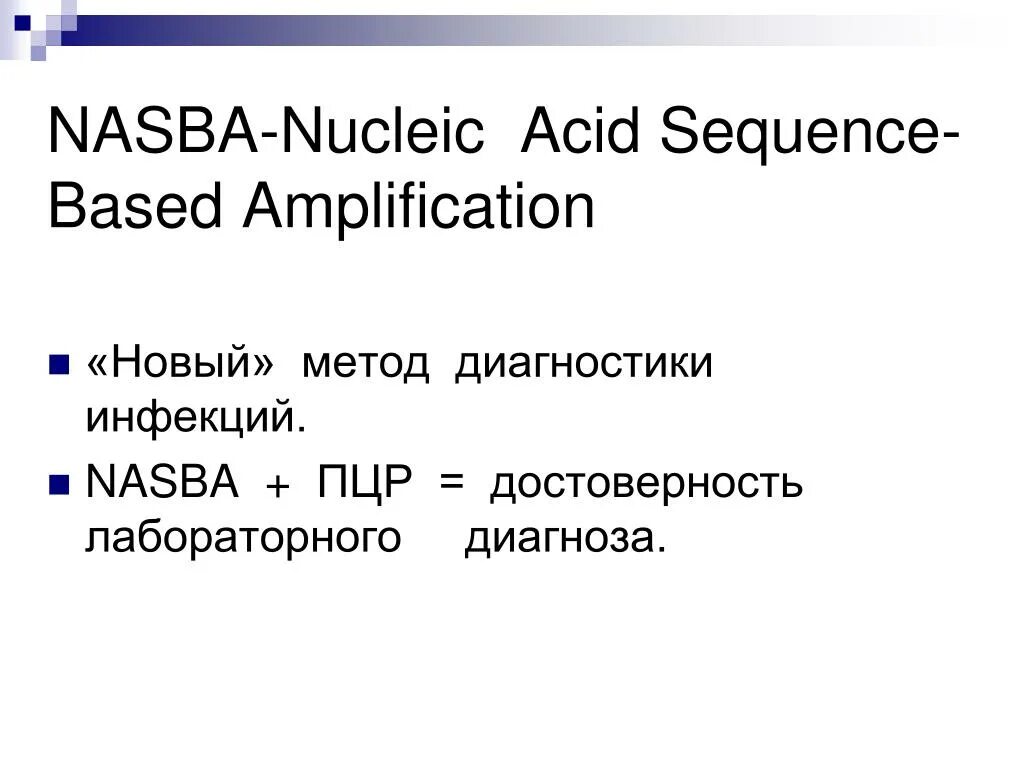 NASBA-Nucleic Acid Sequence-Based Amplification

«Новый» метод диагностики инфекций.

NASBA + ПЦР = достоверность лабораторного диагноза.